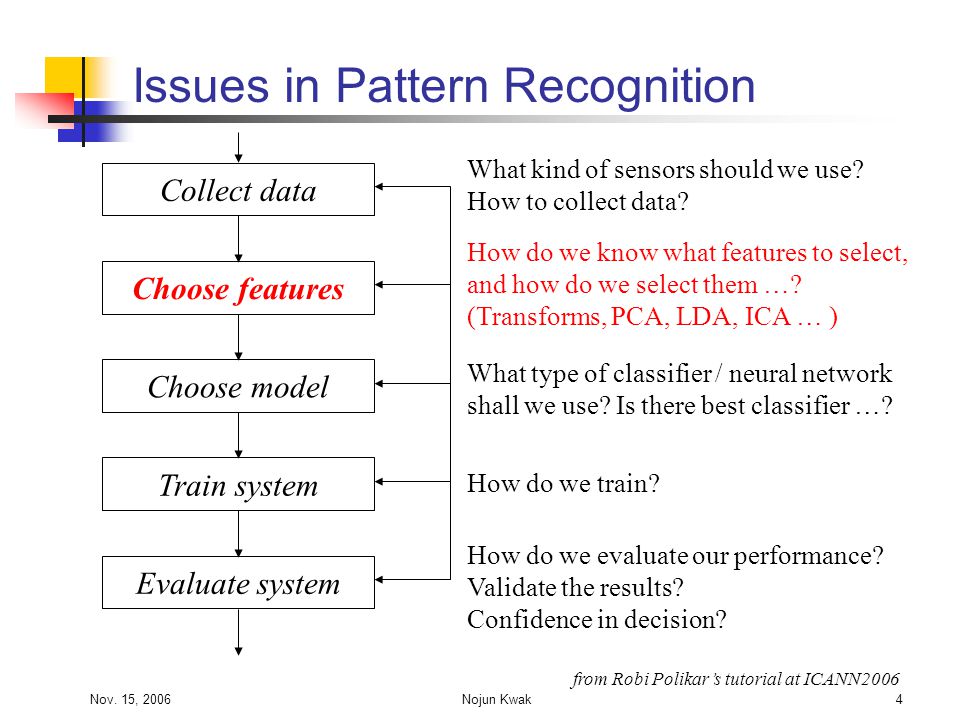 Issues in Pattern Recognition

Collect data

Choose features

Choose model

Train system

Evaluate system

What kind of sensors should we use? How to collect data?

How do we know what features to select, and how do we select them …? (Transforms, PCA, LDA, ICA … )

What type of classifier / neural network shall we use? Is there best classifier …?

How do we train?

How do we evaluate our performance? Validate the results? Confidence in decision?

from Robi Polikar's tutorial at ICANN2006

Nov. 15, 2006 Nojun Kwak 4